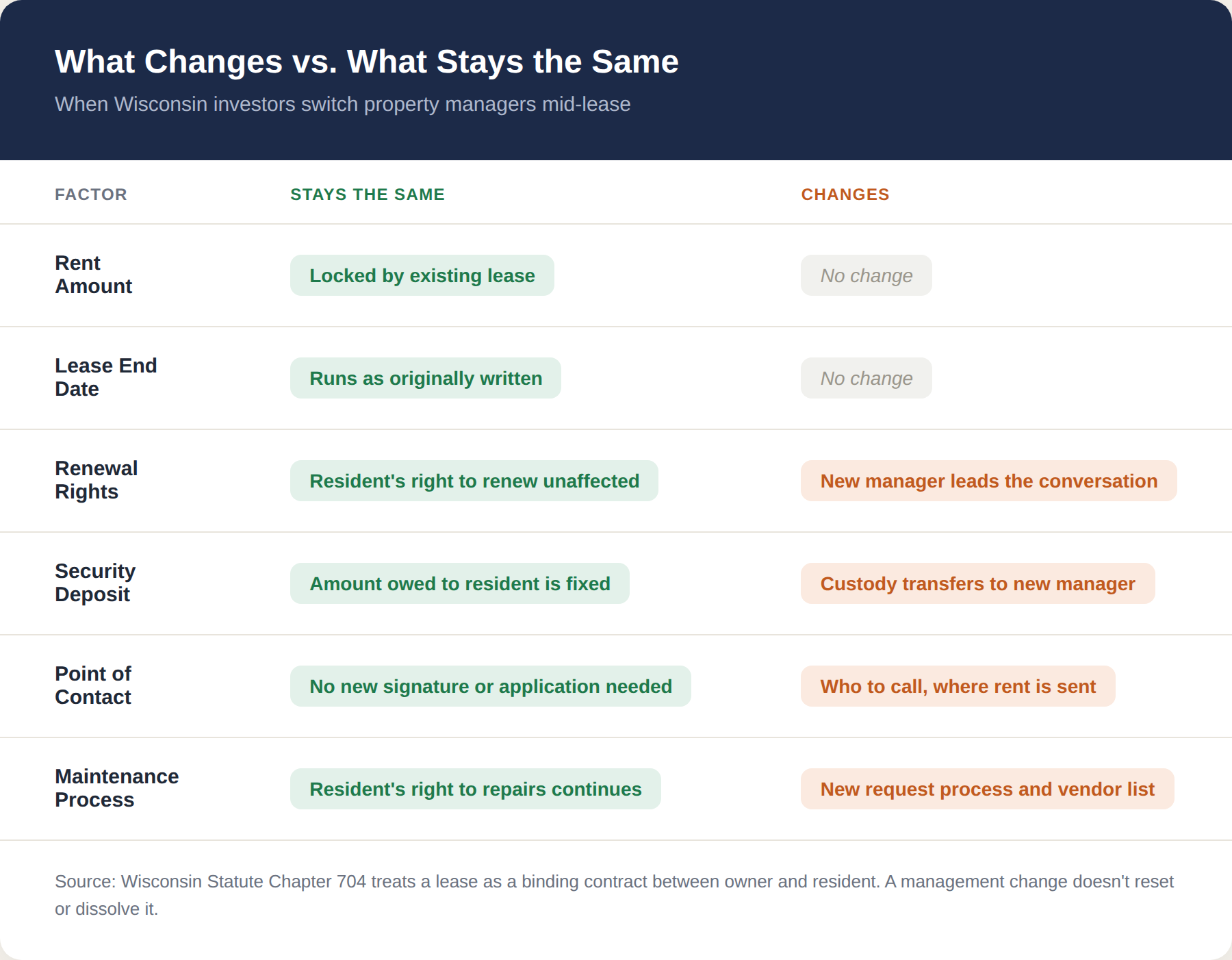 What Changes vs. What Stays the Same

When Wisconsin investors switch property managers mid-lease

| FACTOR | STAYS THE SAME | CHANGES |
|---|---|---|
| Rent Amount | Locked by existing lease | No change |
| Lease End Date | Runs as originally written | No change |
| Renewal Rights | Resident's right to renew unaffected | New manager leads the conversation |
| Security Deposit | Amount owed to resident is fixed | Custody transfers to new manager |
| Point of Contact | No new signature or application needed | Who to call, where rent is sent |
| Maintenance Process | Resident's right to repairs continues | New request process and vendor list |

Source: Wisconsin Statute Chapter 704 treats a lease as a binding contract between owner and resident. A management change doesn't reset or dissolve it.